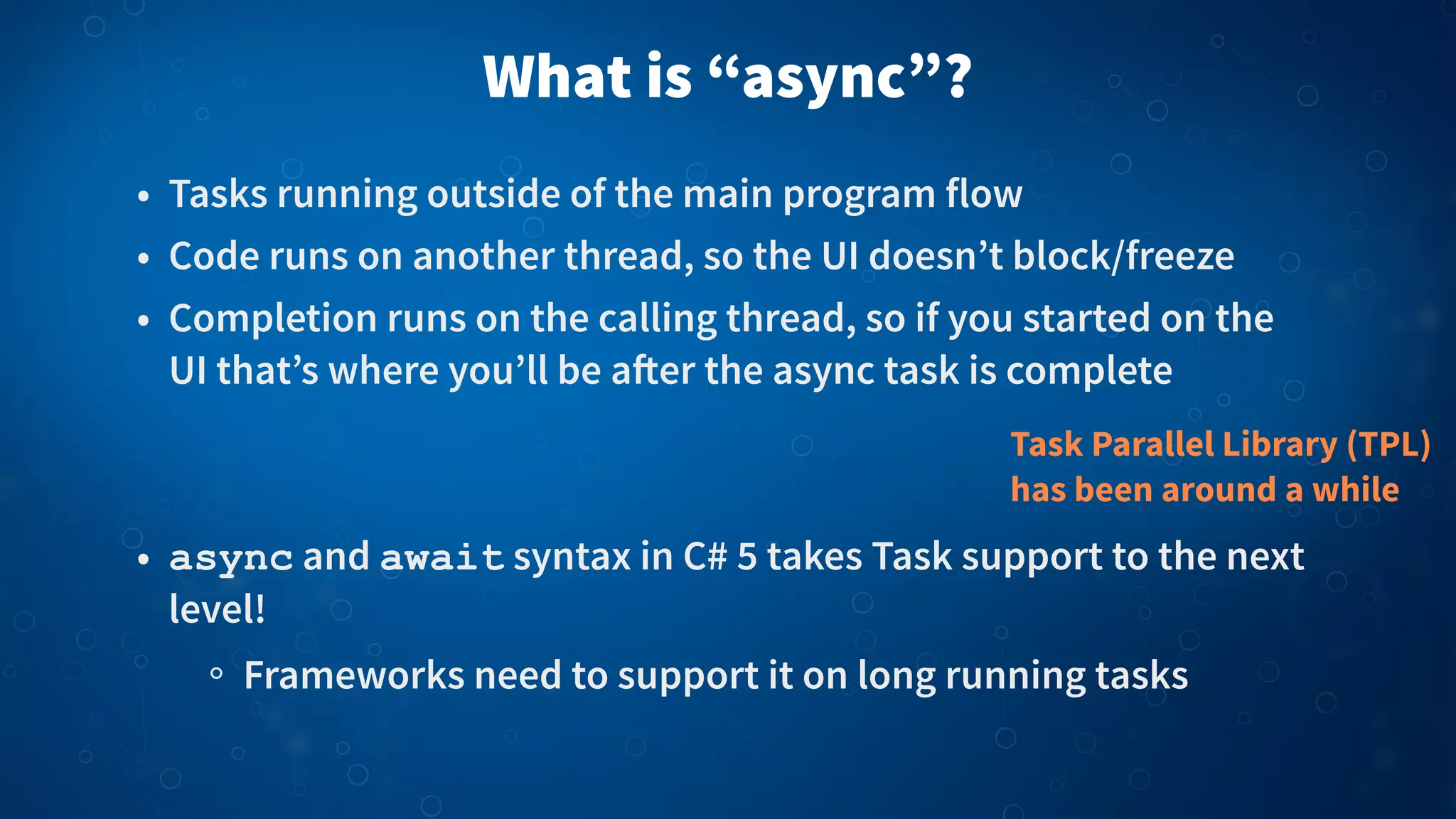 What is “async”?

• Tasks running outside of the main program flow
• Code runs on another thread, so the UI doesn’t block/freeze
• Completion runs on the calling thread, so if you started on the UI that’s where you’ll be after the async task is complete

Task Parallel Library (TPL) has been around a while

• async and await syntax in C# 5 takes Task support to the next level!
◦ Frameworks need to support it on long running tasks